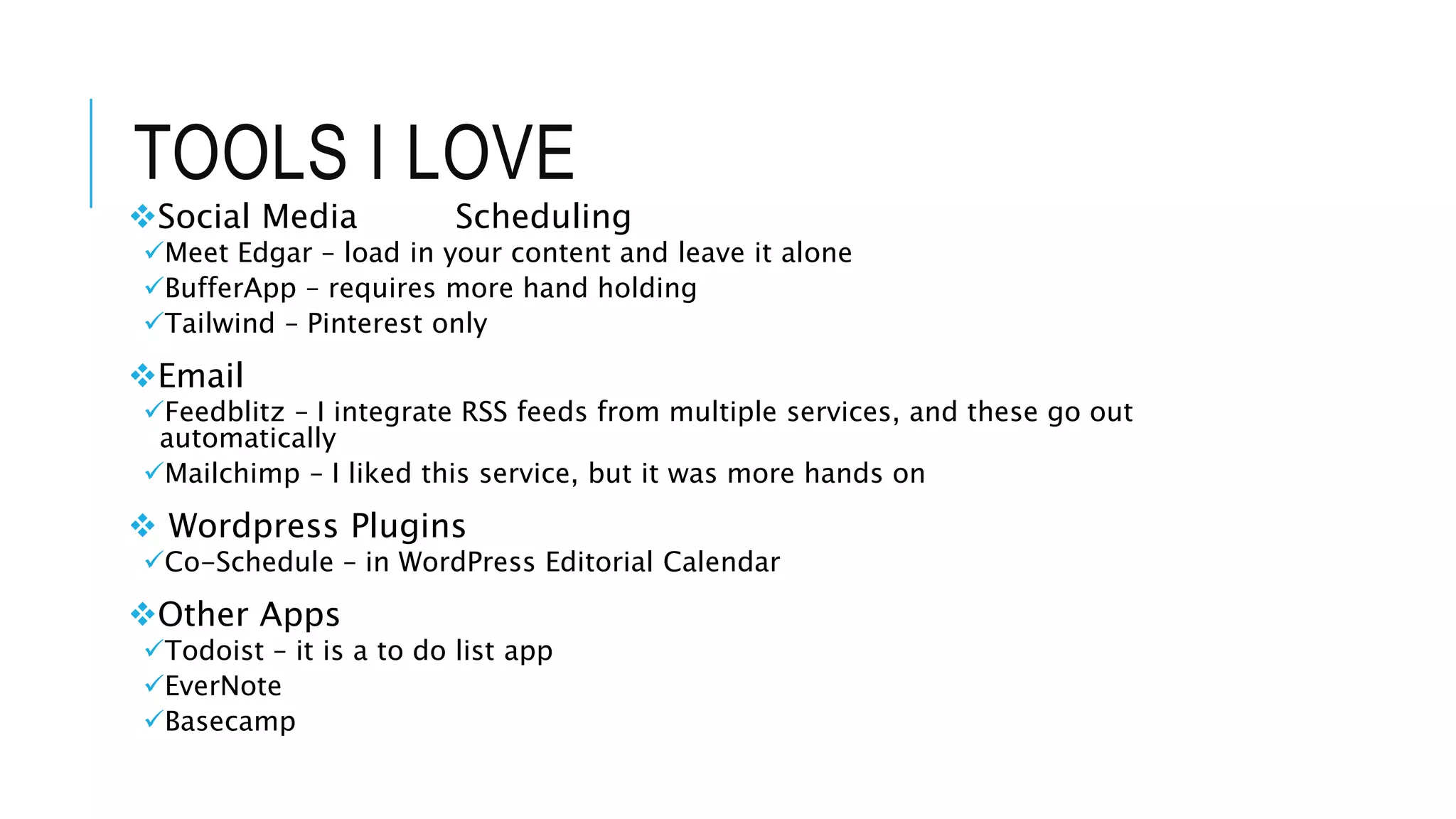 TOOLS I LOVE

❖Social Media Scheduling
✓Meet Edgar – load in your content and leave it alone
✓BufferApp – requires more hand holding
✓Tailwind – Pinterest only

❖Email
✓Feedblitz – I integrate RSS feeds from multiple services, and these go out automatically
✓Mailchimp – I liked this service, but it was more hands on

❖ Wordpress Plugins
✓Co-Schedule – in WordPress Editorial Calendar

❖Other Apps
✓Todoist – it is a to do list app
✓EverNote
✓Basecamp